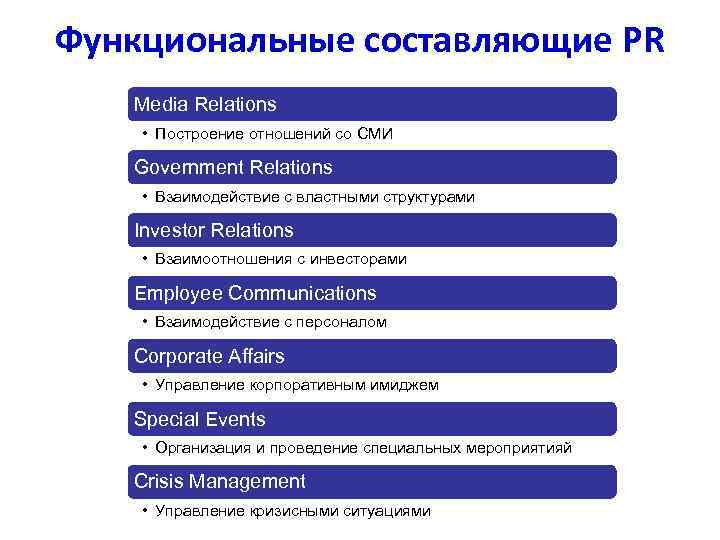 Функциональные составляющие PR

Media Relations
• Построение отношений со СМИ

Government Relations
• Взаимодействие с властными структурами

Investor Relations
• Взаимоотношения с инвесторами

Employee Communications
• Взаимодействие с персоналом

Corporate Affairs
• Управление корпоративным имиджем

Special Events
• Организация и проведение специальных мероприятияй

Crisis Management
• Управление кризисными ситуациями